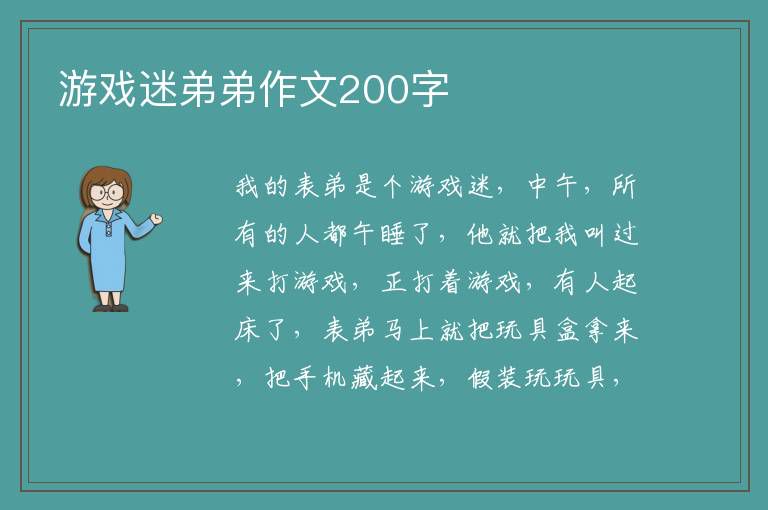 游戏迷弟弟作文200字

我的表弟是个游戏迷，中午，所有的人都午睡了，他就把我叫过来打游戏，正打着游戏，有人起床了，表弟马上就把玩具盒拿来，把手机藏起来，假装玩玩具，